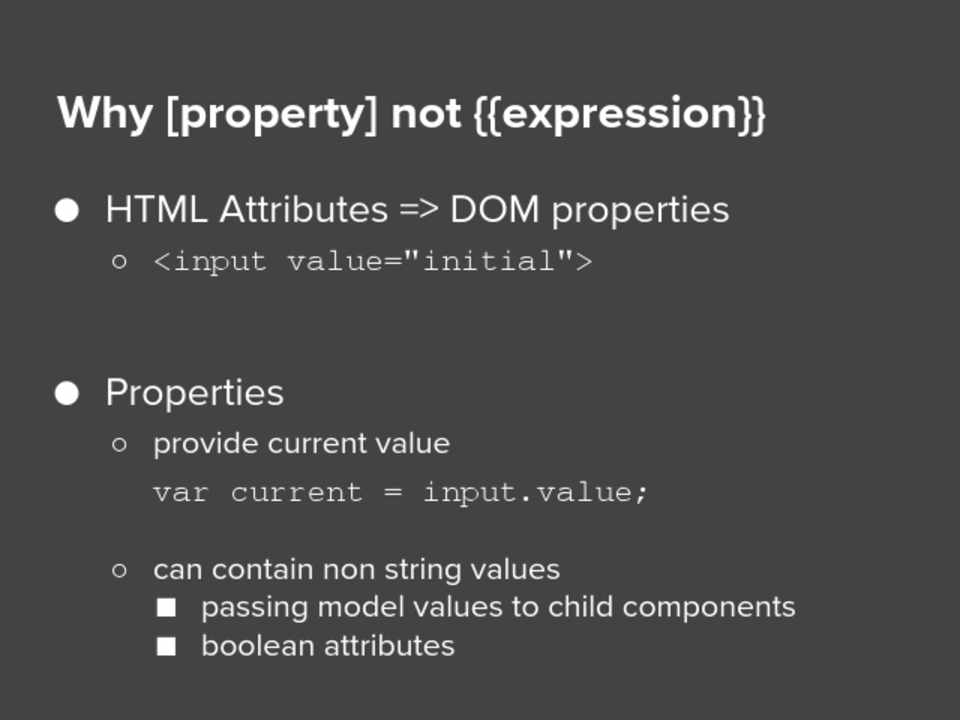 Why [property] not {{expression}}

● HTML Attributes => DOM properties
○ <input value="initial">

● Properties
○ provide current value
var current = input.value;

○ can contain non string values
■ passing model values to child components
■ boolean attributes